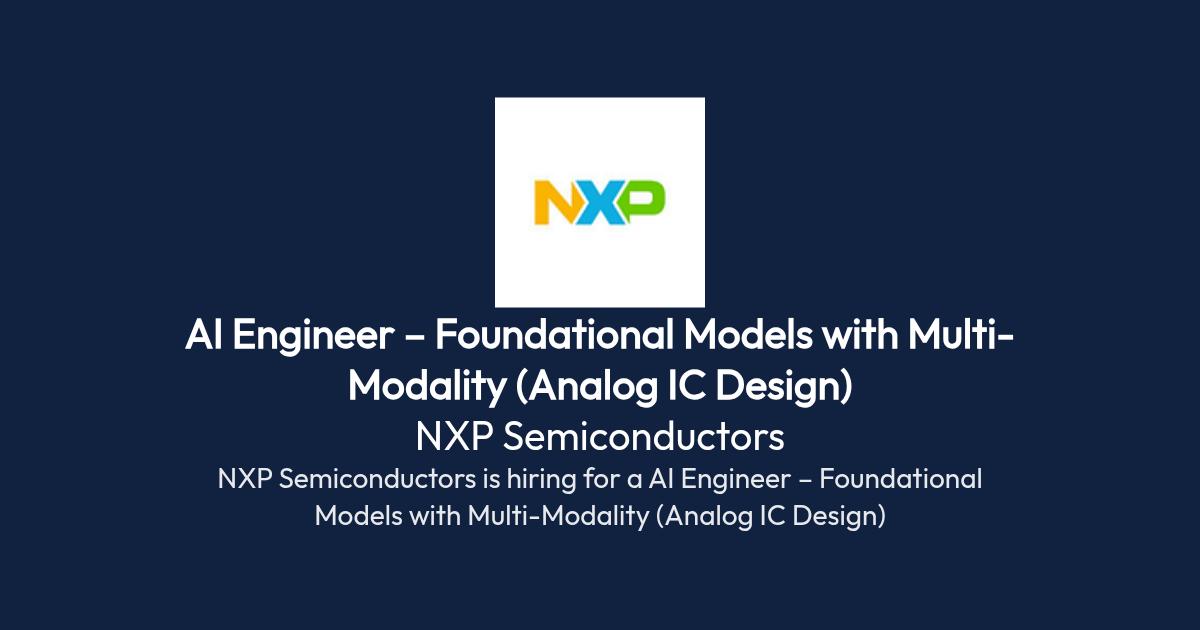 NXP

AI Engineer – Foundational Models with Multi-Modality (Analog IC Design)

NXP Semiconductors

NXP Semiconductors is hiring for a AI Engineer – Foundational Models with Multi-Modality (Analog IC Design)